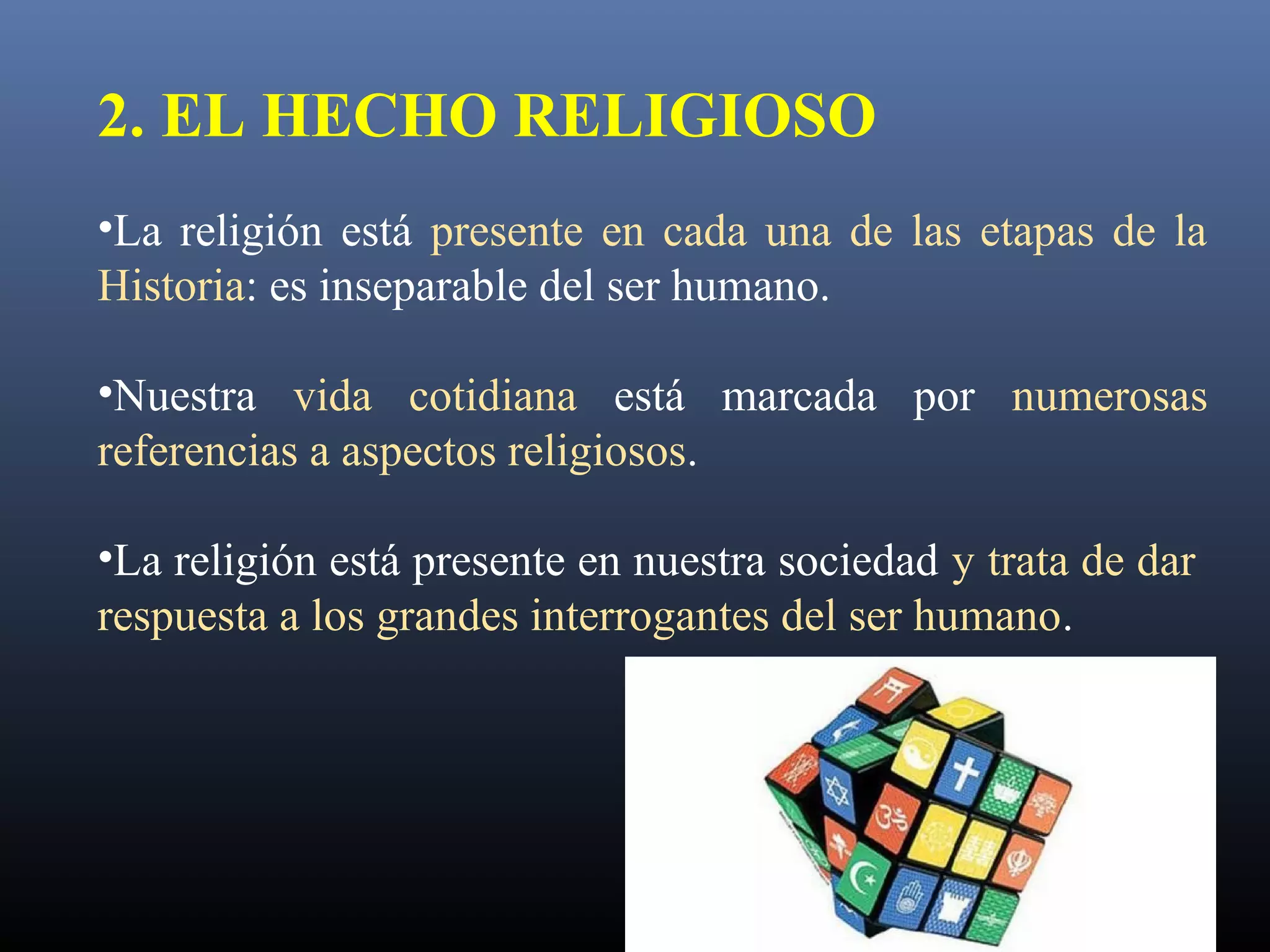 2. EL HECHO RELIGIOSO

•La religión está presente en cada una de las etapas de la Historia: es inseparable del ser humano.

•Nuestra vida cotidiana está marcada por numerosas referencias a aspectos religiosos.

•La religión está presente en nuestra sociedad y trata de dar respuesta a los grandes interrogantes del ser humano.